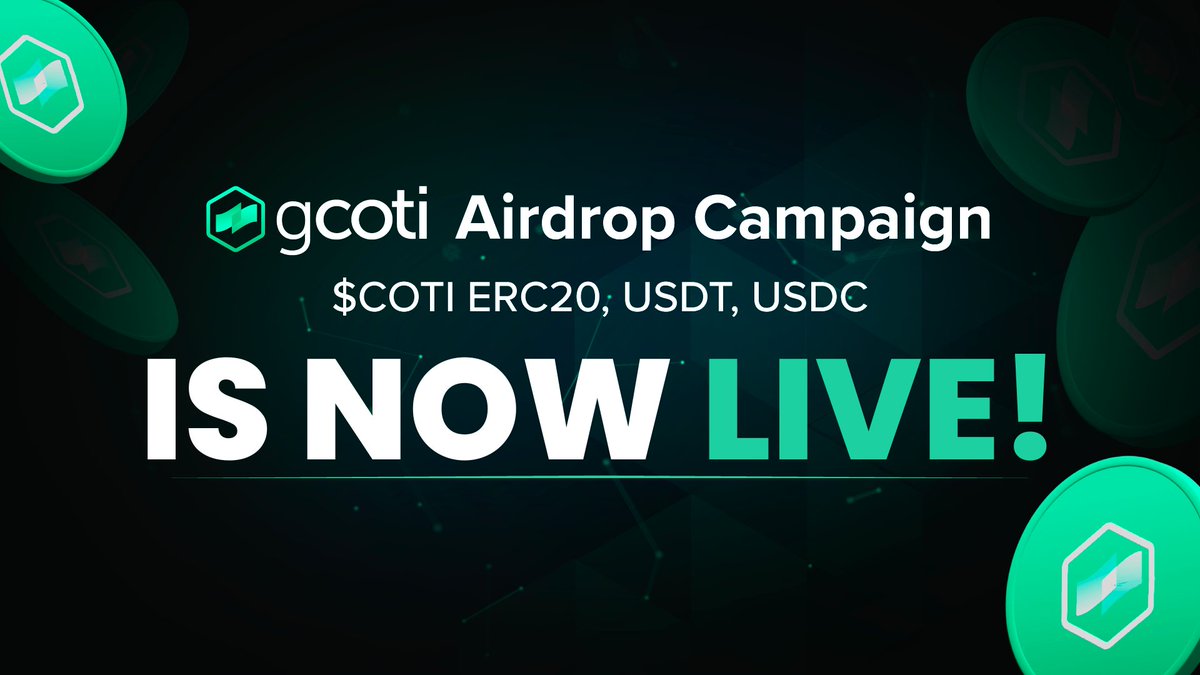 gcoti Airdrop Campaign

$COTI ERC20, USDT, USDC

IS NOW LIVE!